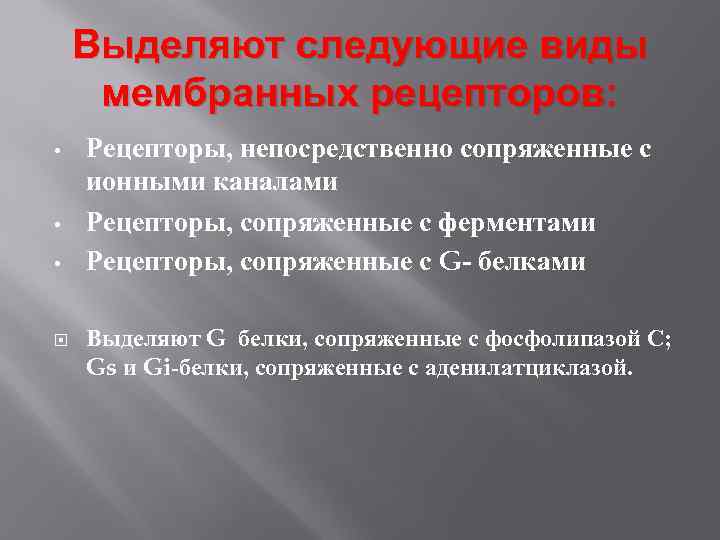 Выделяют следующие виды мембранных рецепторов:

• Рецепторы, непосредственно сопряженные с ионными каналами
• Рецепторы, сопряженные с ферментами
• Рецепторы, сопряженные с G- белками

Выделяют G белки, сопряженные с фосфолипазой С; Gs и Gi-белки, сопряженные с аденилатциклазой.